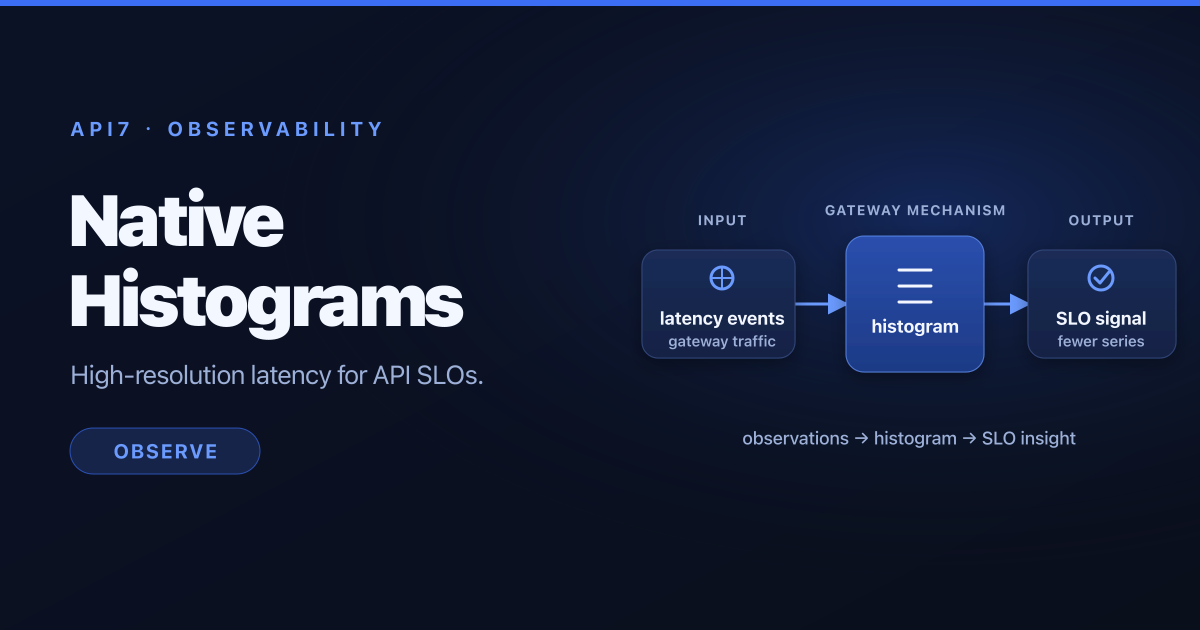 API7 · OBSERVABILITY

Native Histograms

High-resolution latency for API SLOs.

OBSERVE

INPUT

latency events
gateway traffic

GATEWAY MECHANISM

histogram

OUTPUT

SLO signal
fewer series

observations → histogram → SLO insight